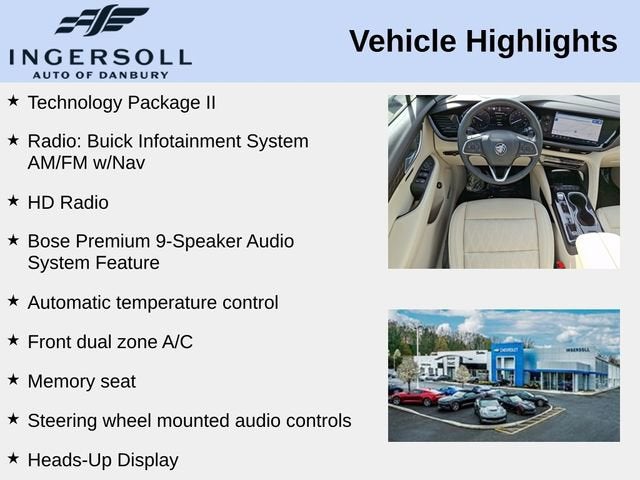 INGERSOLL
AUTO OF DANBURY

Vehicle Highlights

★ Technology Package II

★ Radio: Buick Infotainment System AM/FM w/Nav

★ HD Radio

★ Bose Premium 9-Speaker Audio System Feature

★ Automatic temperature control

★ Front dual zone A/C

★ Memory seat

★ Steering wheel mounted audio controls

★ Heads-Up Display

CHEVROLET
INGERSOLL